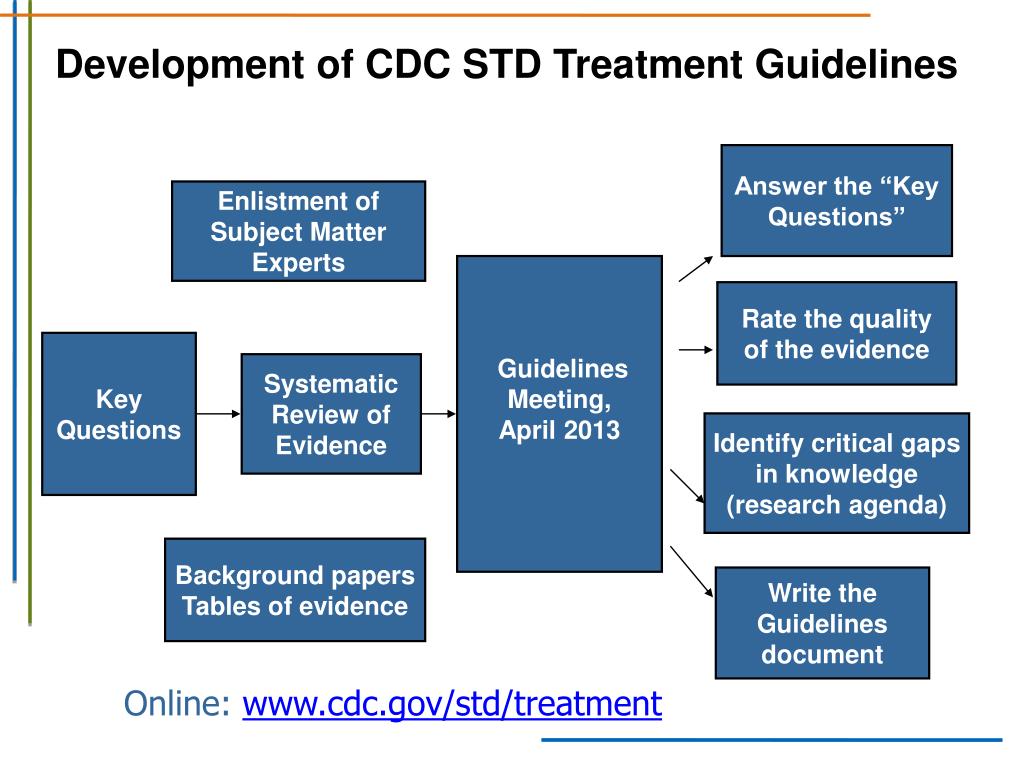 Development of CDC STD Treatment Guidelines

Enlistment of Subject Matter Experts

Key Questions

Systematic Review of Evidence

Background papers Tables of evidence

Guidelines Meeting, April 2013

Answer the “Key Questions”

Rate the quality of the evidence

Identify critical gaps in knowledge (research agenda)

Write the Guidelines document

Online: www.cdc.gov/std/treatment